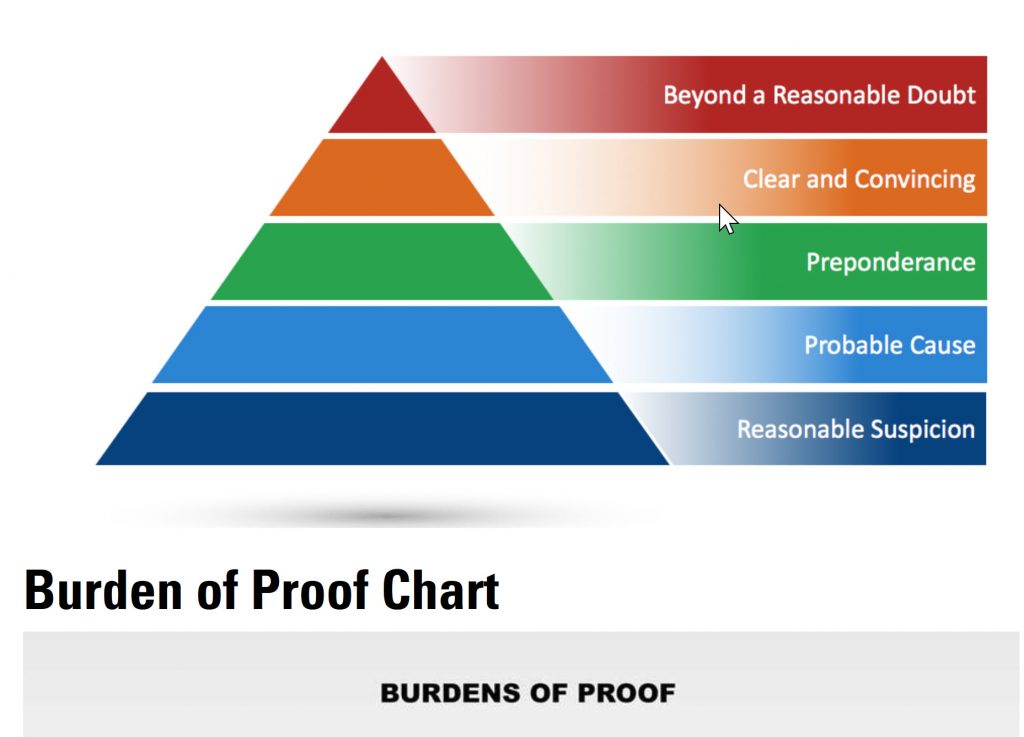 Beyond a Reasonable Doubt

Clear and Convincing

Preponderance

Probable Cause

Reasonable Suspicion

Burden of Proof Chart

BURDENS OF PROOF